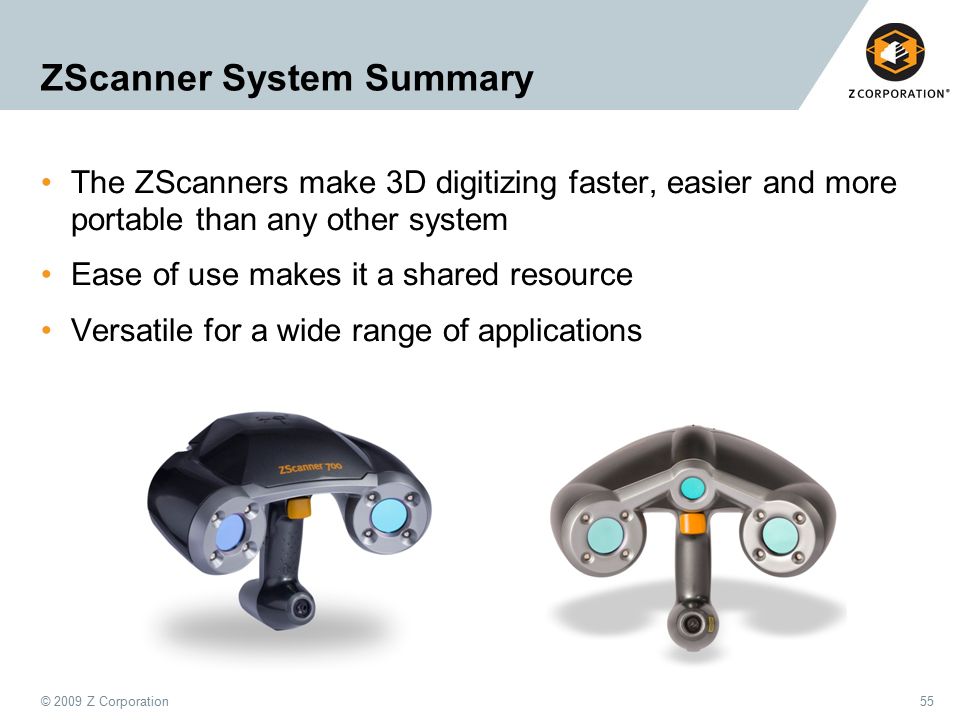 ZScanner System Summary

Z CORPORATION®

• The ZScanners make 3D digitizing faster, easier and more portable than any other system

• Ease of use makes it a shared resource

• Versatile for a wide range of applications

ZScanner 700

© 2009 Z Corporation

55